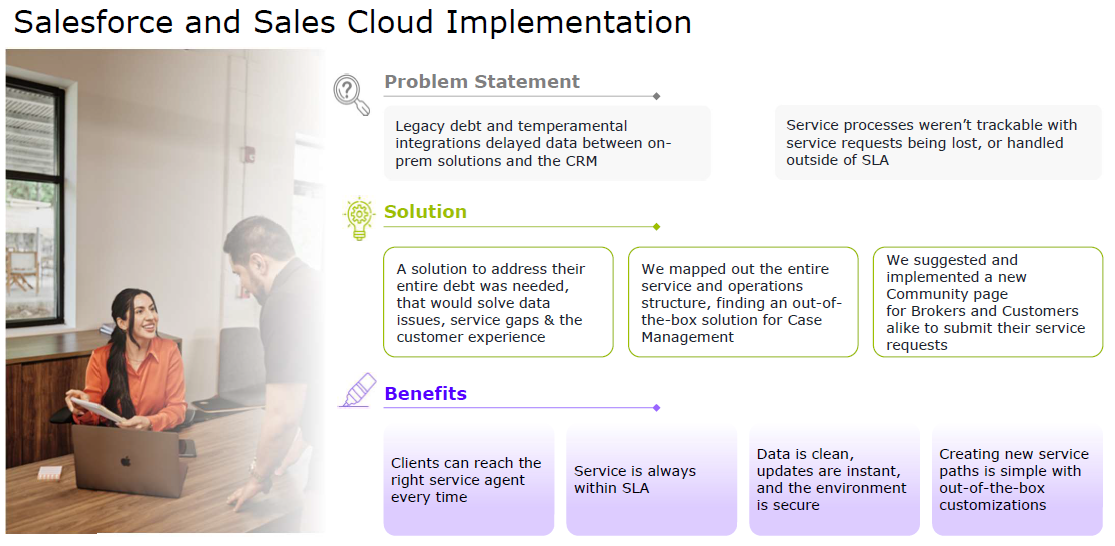 Salesforce and Sales Cloud Implementation

Problem Statement

Legacy debt and temperamental integrations delayed data between on-prem solutions and the CRM

Service processes weren't trackable with service requests being lost, or handled outside of SLA

Solution

A solution to address their entire debt was needed, that would solve data issues, service gaps & the customer experience

We mapped out the entire service and operations structure, finding an out-of-the-box solution for Case Management

We suggested and implemented a new Community page for Brokers and Customers alike to submit their service requests

Benefits

Clients can reach the right service agent every time

Service is always within SLA

Data is clean, updates are instant, and the environment is secure

Creating new service paths is simple with out-of-the-box customizations